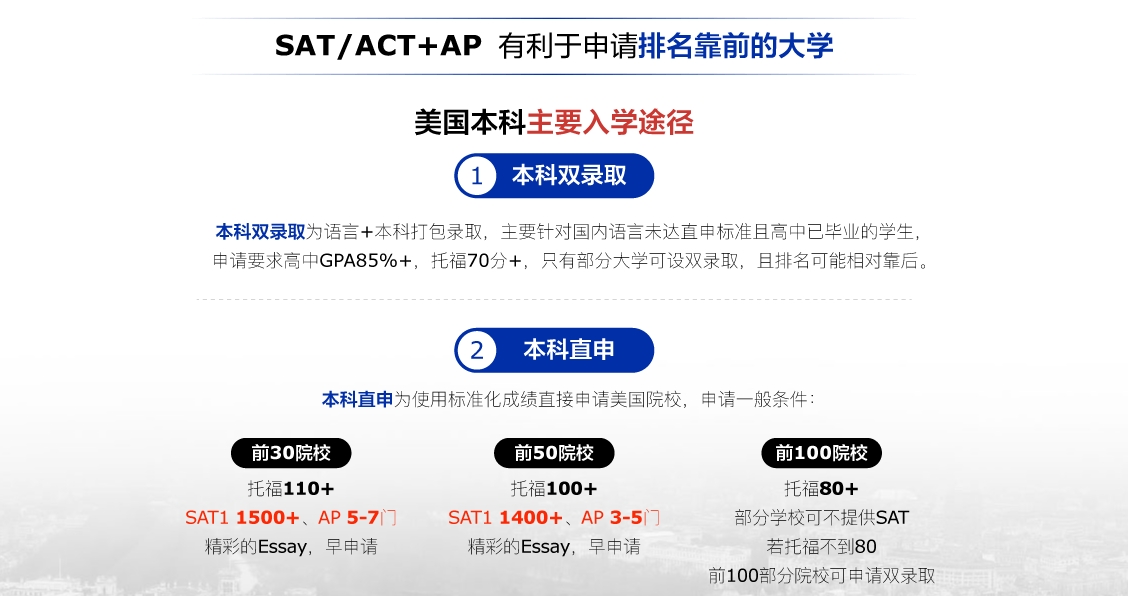 SAT/ACT+AP 有利于申请排名靠前的大学

美国本科主要入学途径

1 本科双录取

本科双录取为语言+本科打包录取，主要针对国内语言未达直申标准且高中已毕业的学生，申请要求高中GPA85%+，托福70分+，只有部分大学可设双录取，且排名可能相对靠后。

2 本科直申

本科直申为使用标准化成绩直接申请美国院校，申请一般条件：

前30院校
托福110+
SAT1 1500+、AP 5-7门
精彩的Essay，早申请

前50院校
托福100+
SAT1 1400+、AP 3-5门
精彩的Essay，早申请

前100院校
托福80+
部分学校可不提供SAT
若托福不到80
前100部分院校可申请双录取